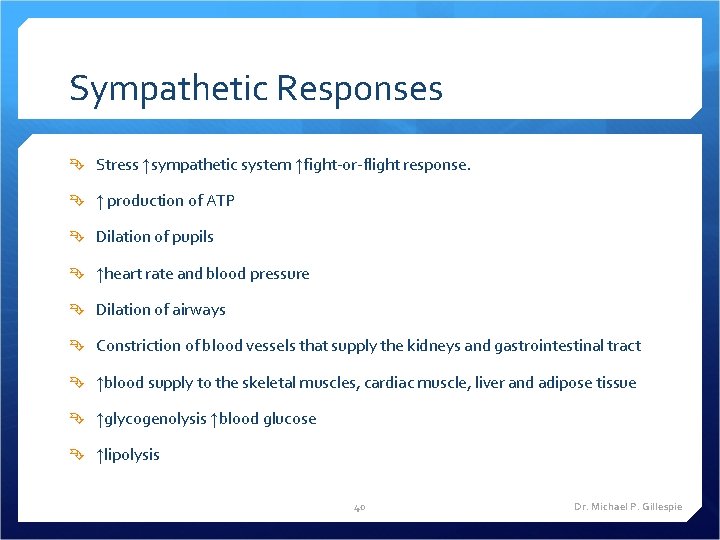 Sympathetic Responses

Stress ↑sympathetic system ↑fight-or-flight response.

↑ production of ATP

Dilation of pupils

↑heart rate and blood pressure

Dilation of airways

Constriction of blood vessels that supply the kidneys and gastrointestinal tract

↑blood supply to the skeletal muscles, cardiac muscle, liver and adipose tissue

↑glycogenolysis ↑blood glucose

↑lipolysis

40

Dr. Michael P. Gillespie